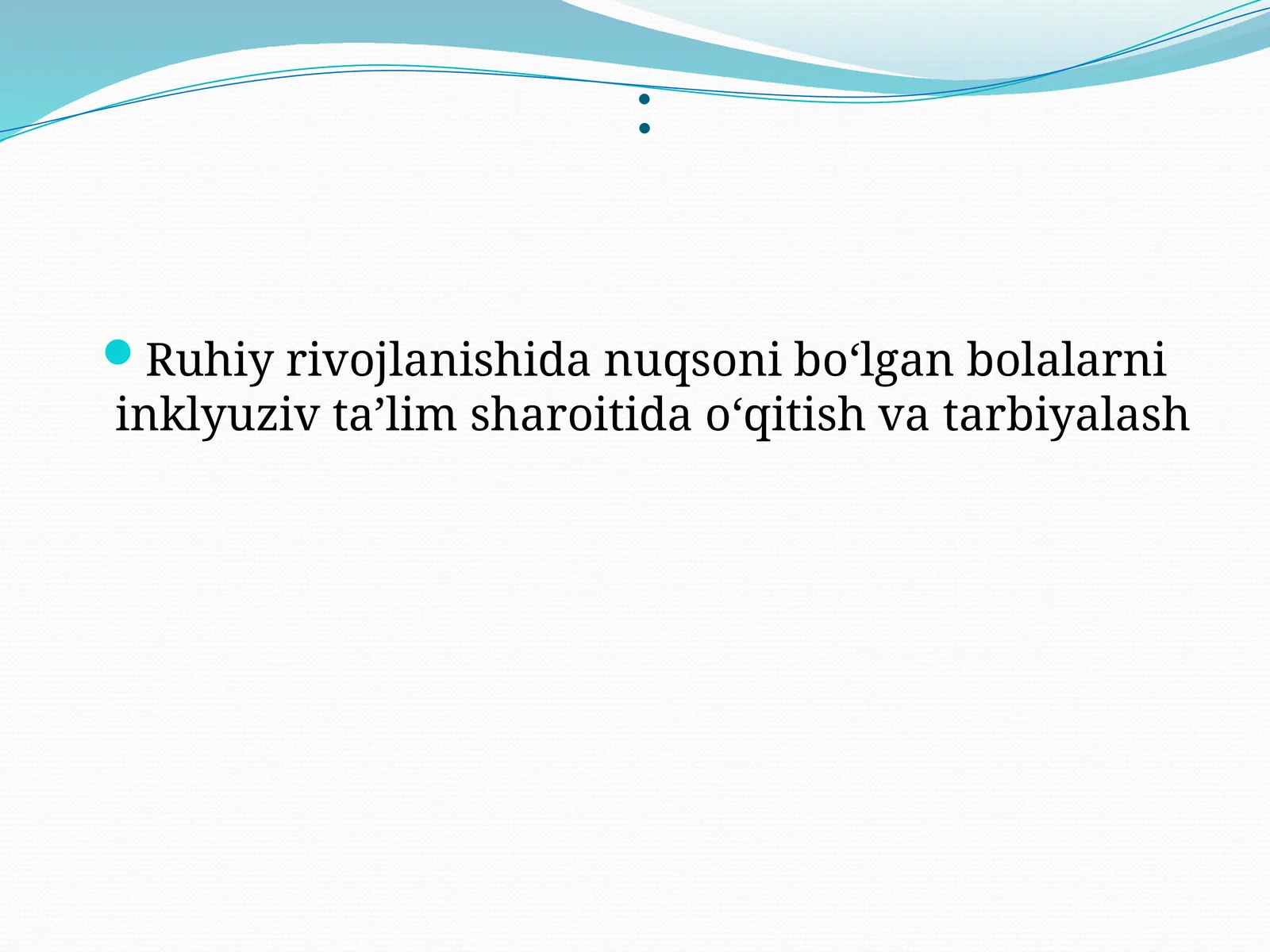 :

Ruhiy rivojlanishida nuqsoni bo‘lgan bolalarni inklyuziv ta’lim sharoitida o‘qitish va tarbiyalash